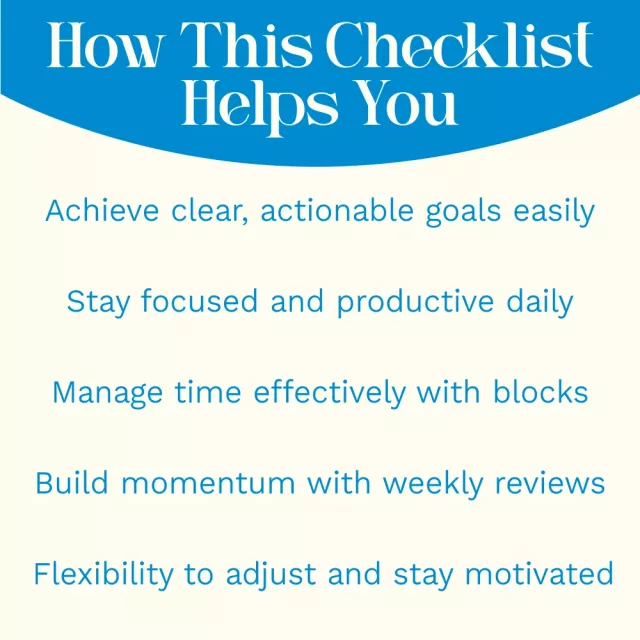 How This Checklist Helps You

Achieve clear, actionable goals easily

Stay focused and productive daily

Manage time effectively with blocks

Build momentum with weekly reviews

Flexibility to adjust and stay motivated